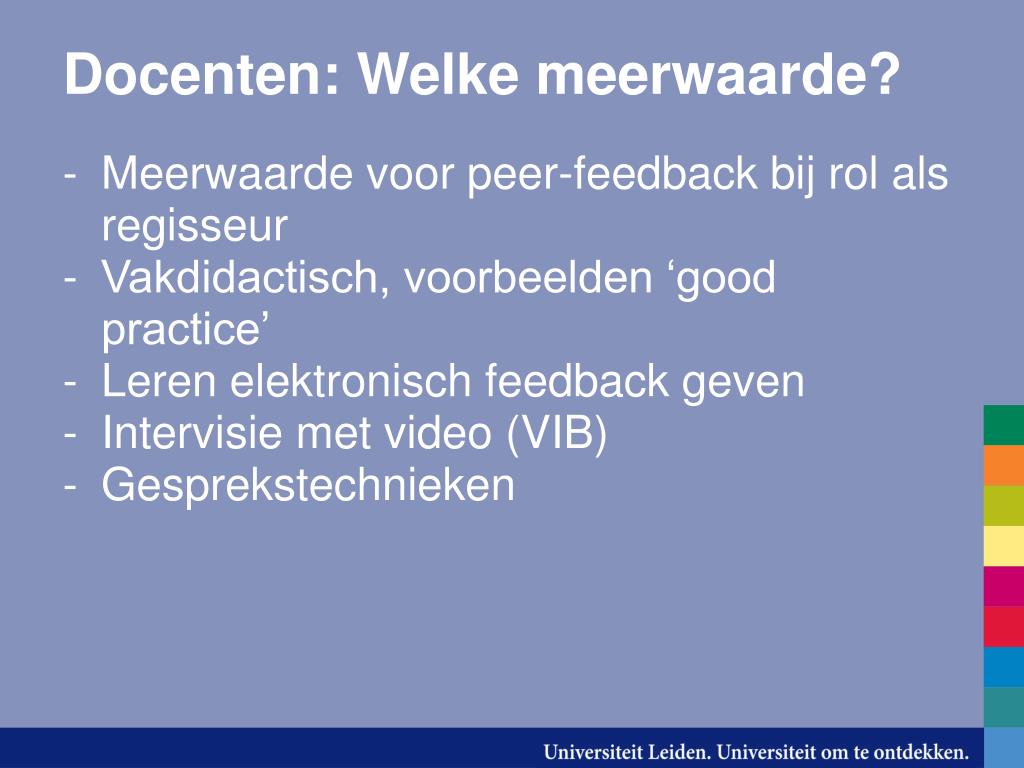 Docenten: Welke meerwaarde?

- Meerwaarde voor peer-feedback bij rol als regisseur
- Vakdidactisch, voorbeelden ‘good practice’
- Leren elektronisch feedback geven
- Intervisie met video (VIB)
- Gesprekstechnieken

Universiteit Leiden. Universiteit om te ontdekken.